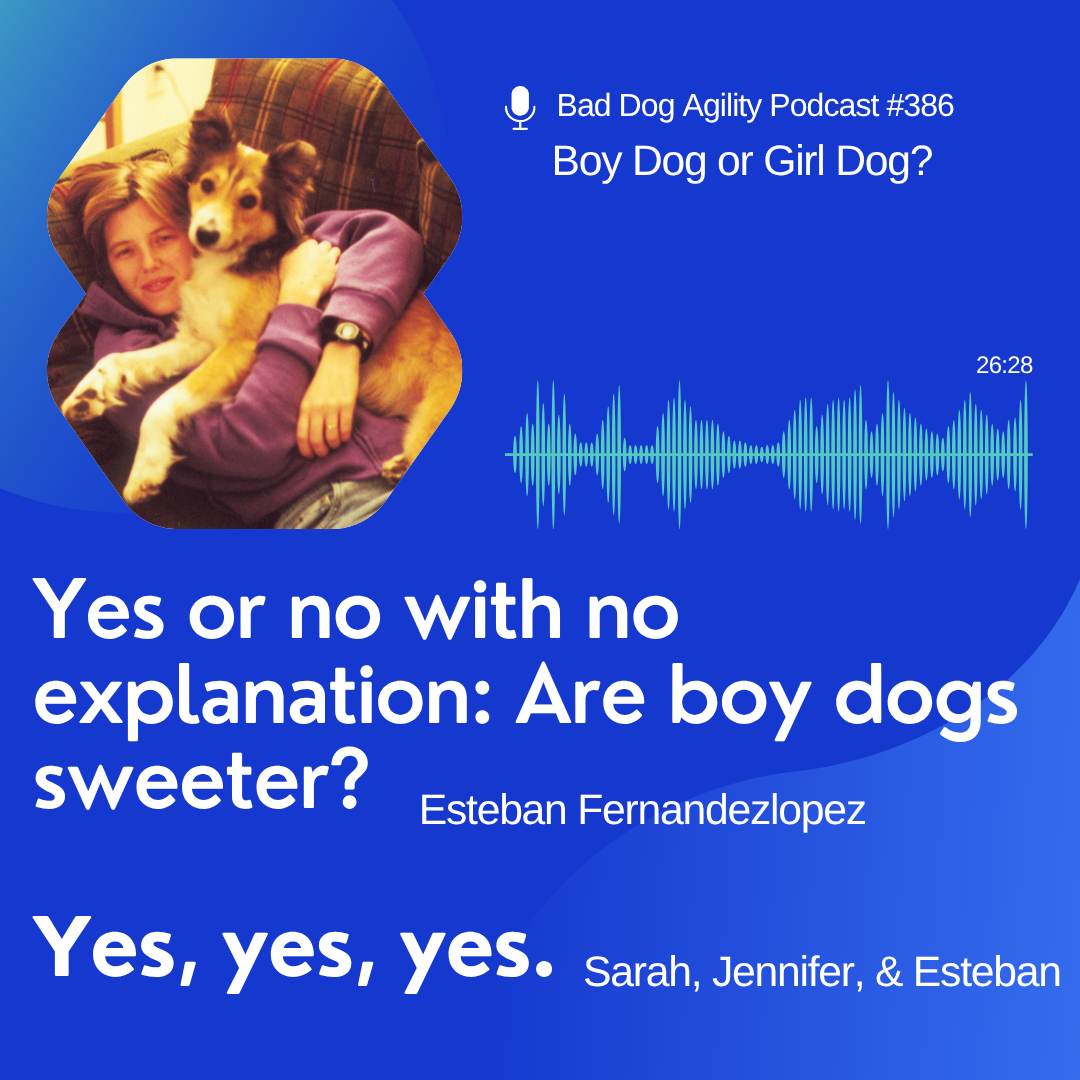 Bad Dog Agility Podcast #386
Boy Dog or Girl Dog?

26:28

Yes or no with no explanation: Are boy dogs sweeter? Esteban Fernandezlopez

Yes, yes, yes. Sarah, Jennifer, & Esteban